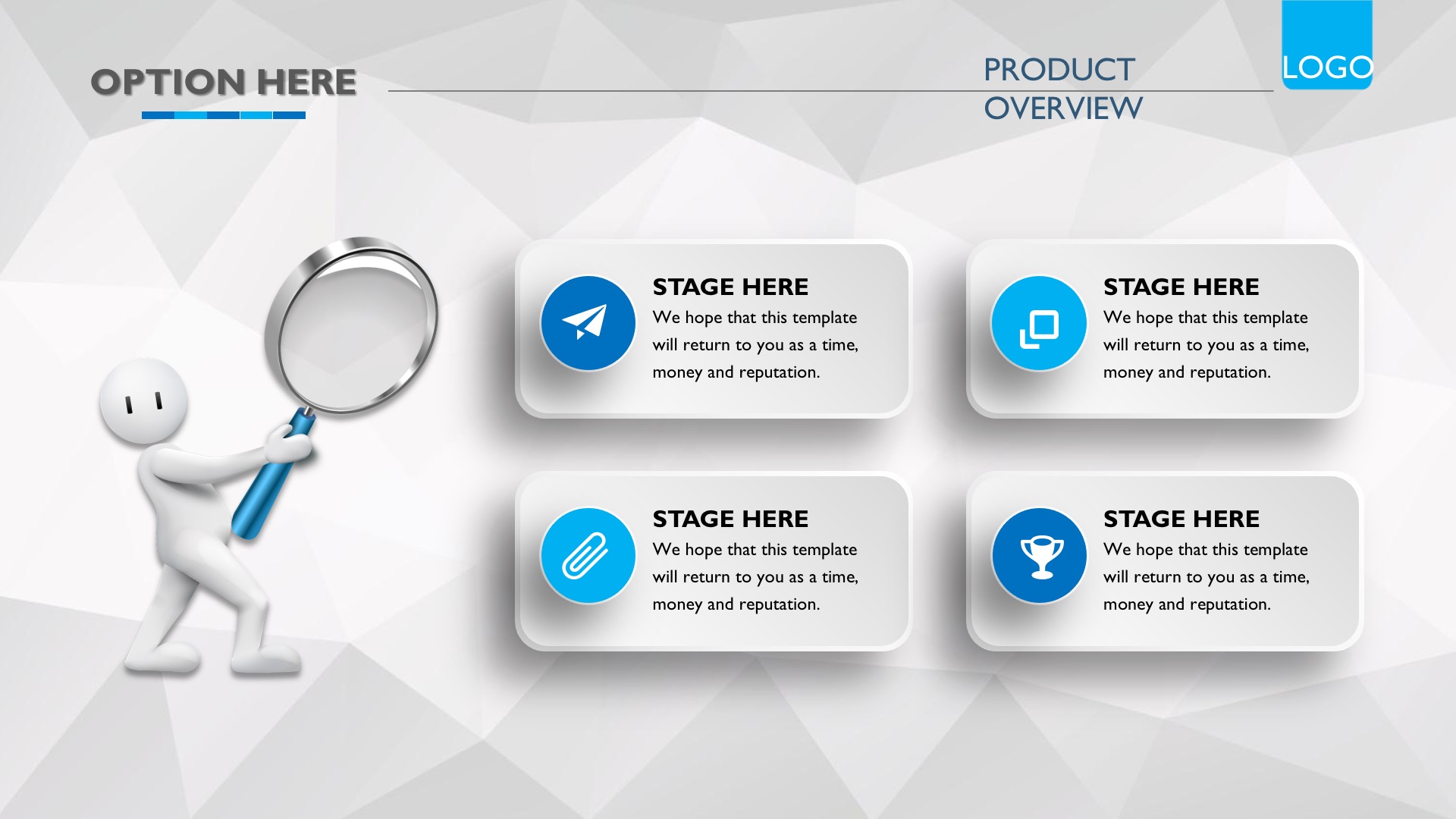 OPTION HERE

PRODUCT
OVERVIEW

LOGO

STAGE HERE
We hope that this template will return to you as a time, money and reputation.

STAGE HERE
We hope that this template will return to you as a time, money and reputation.

STAGE HERE
We hope that this template will return to you as a time, money and reputation.

STAGE HERE
We hope that this template will return to you as a time, money and reputation.